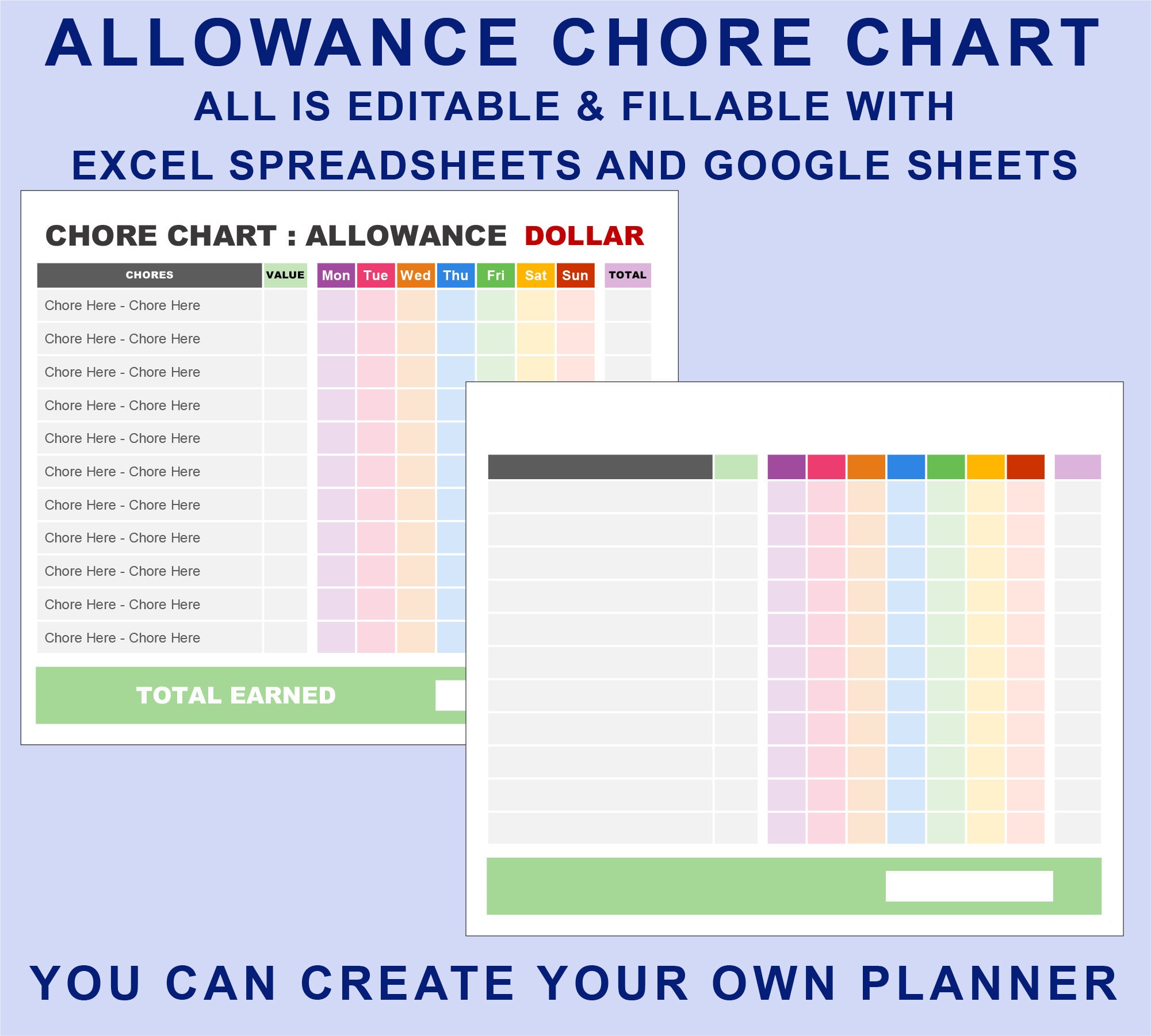 ALLOWANCE CHORE CHART
ALL IS EDITABLE & FILLABLE WITH
EXCEL SPREADSHEETS AND GOOGLE SHEETS

CHORE CHART : ALLOWANCE DOLLAR

| CHORES | VALUE | Mon | Tue | Wed | Thu | Fri | Sat | Sun | TOTAL |
|---|---|---|---|---|---|---|---|---|---|
| Chore Here - Chore Here | | | | | | | | | |
| Chore Here - Chore Here | | | | | | | | | |
| Chore Here - Chore Here | | | | | | | | | |
| Chore Here - Chore Here | | | | | | | | | |
| Chore Here - Chore Here | | | | | | | | | |
| Chore Here - Chore Here | | | | | | | | | |
| Chore Here - Chore Here | | | | | | | | | |
| Chore Here - Chore Here | | | | | | | | | |
| Chore Here - Chore Here | | | | | | | | | |
| Chore Here - Chore Here | | | | | | | | | |
| Chore Here - Chore Here | | | | | | | | | |

TOTAL EARNED

YOU CAN CREATE YOUR OWN PLANNER